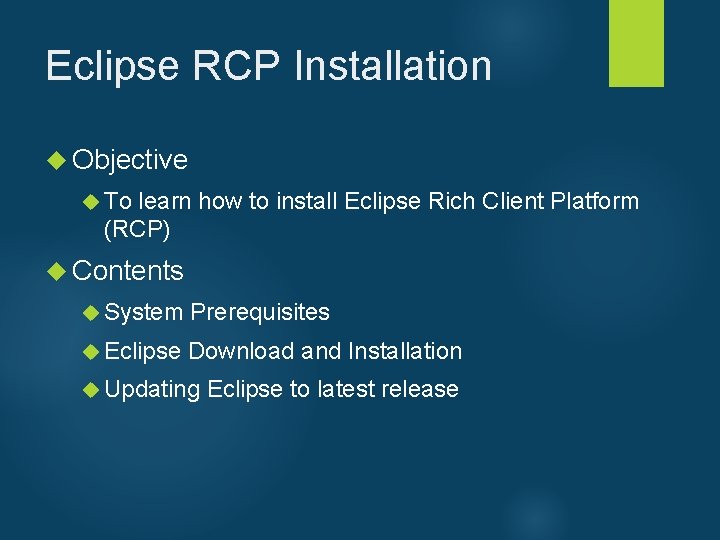 Eclipse RCP Installation

Objective

To learn how to install Eclipse Rich Client Platform (RCP)

Contents

System Prerequisites

Eclipse Download and Installation

Updating Eclipse to latest release